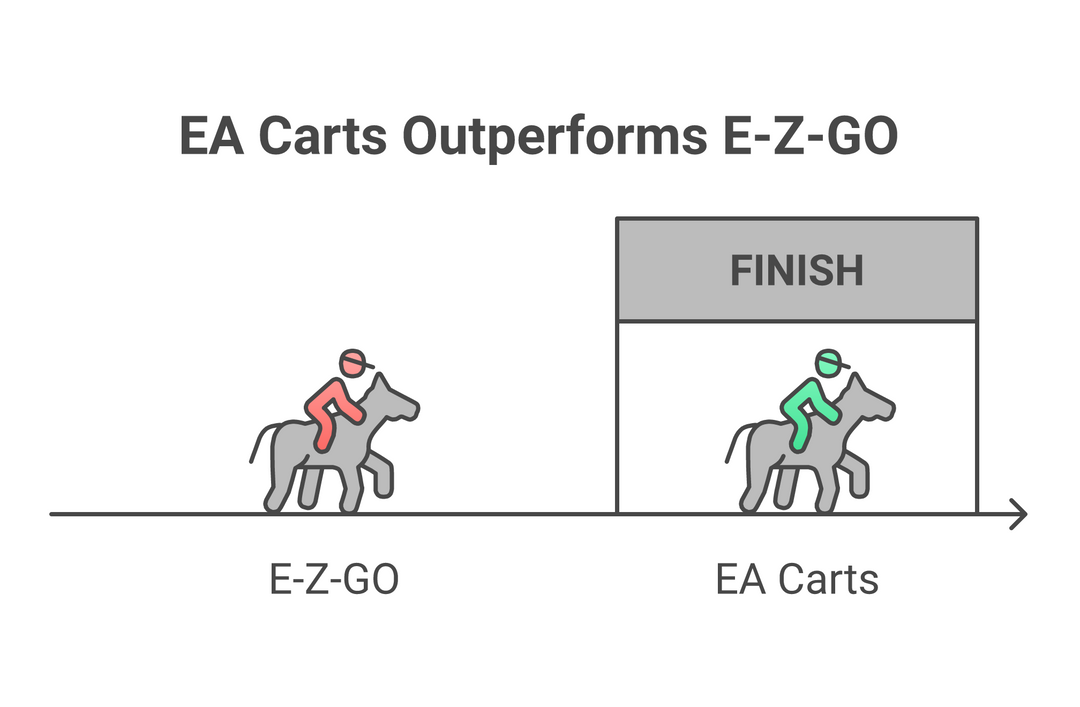 EA Carts Outperforms E-Z-GO

FINISH

E-Z-GO

EA Carts